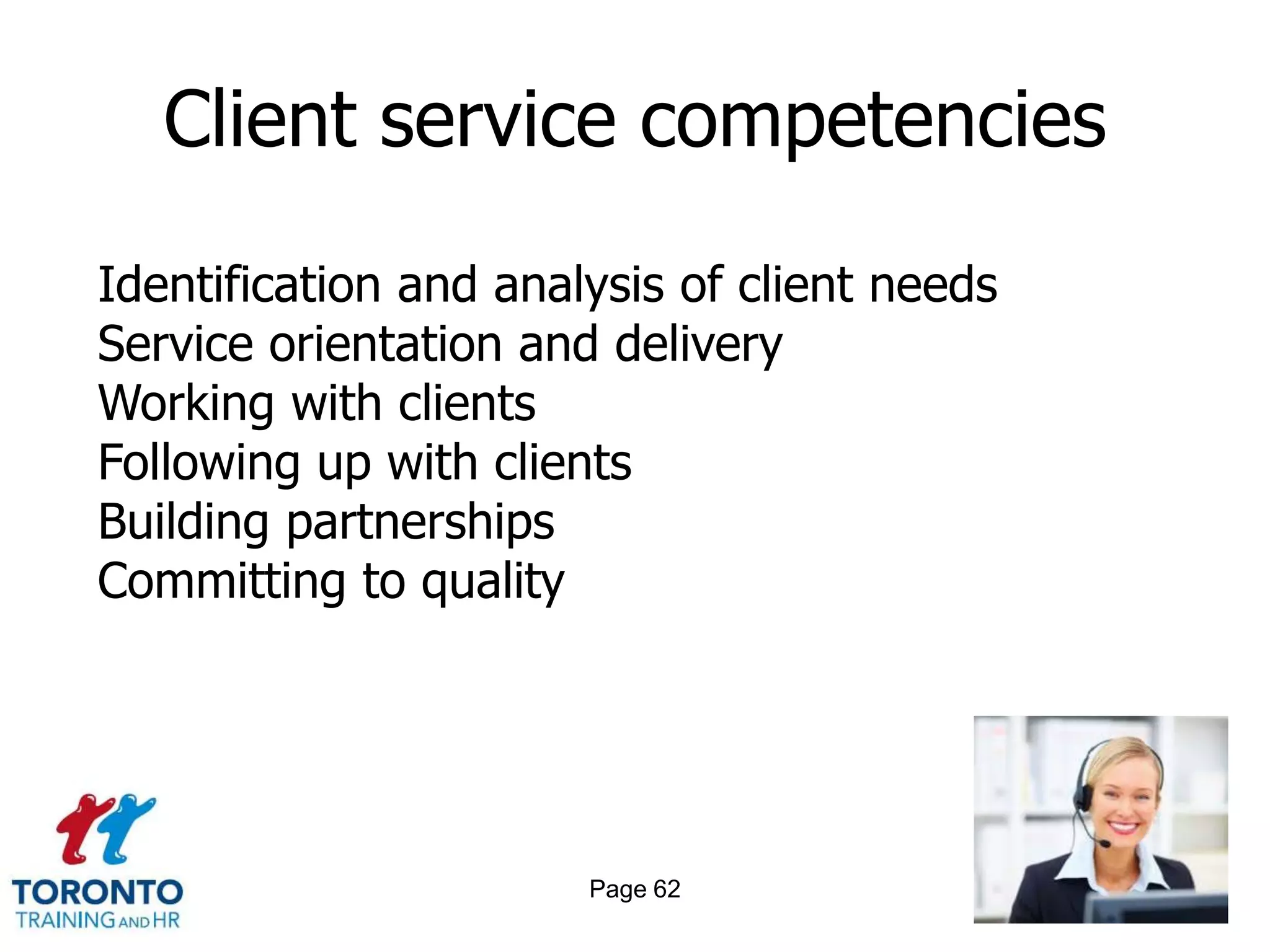 Client service competencies

Identification and analysis of client needs
Service orientation and delivery
Working with clients
Following up with clients
Building partnerships
Committing to quality

TORONTO
TRAINING AND HR

Page 62